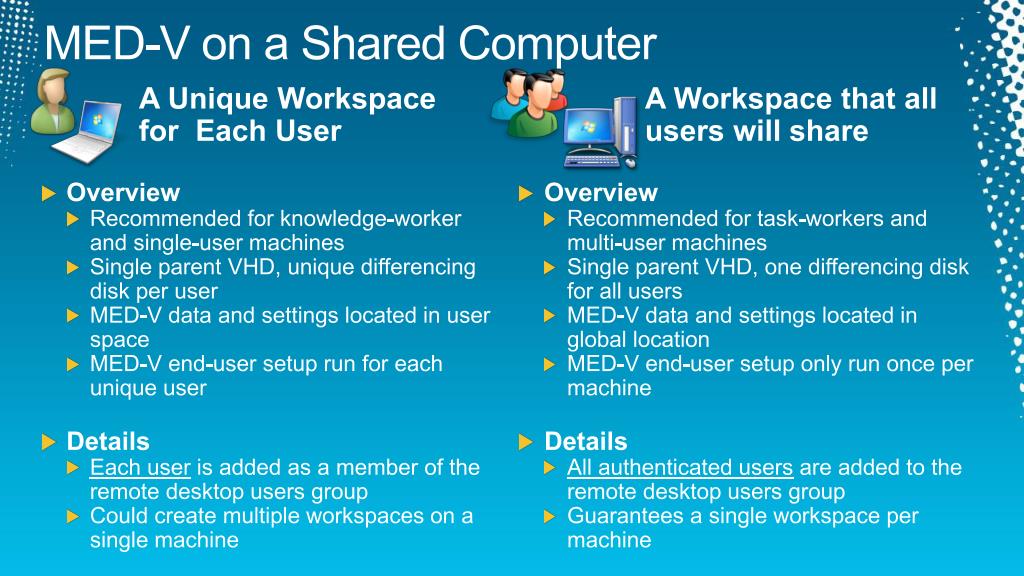 MED-V on a Shared Computer

A Unique Workspace for Each User

Overview
Recommended for knowledge-worker and single-user machines
Single parent VHD, unique differencing disk per user
MED-V data and settings located in user space
MED-V end-user setup run for each unique user

Details
Each user is added as a member of the remote desktop users group
Could create multiple workspaces on a single machine

A Workspace that all users will share

Overview
Recommended for task-workers and multi-user machines
Single parent VHD, one differencing disk for all users
MED-V data and settings located in global location
MED-V end-user setup only run once per machine

Details
All authenticated users are added to the remote desktop users group
Guarantees a single workspace per machine